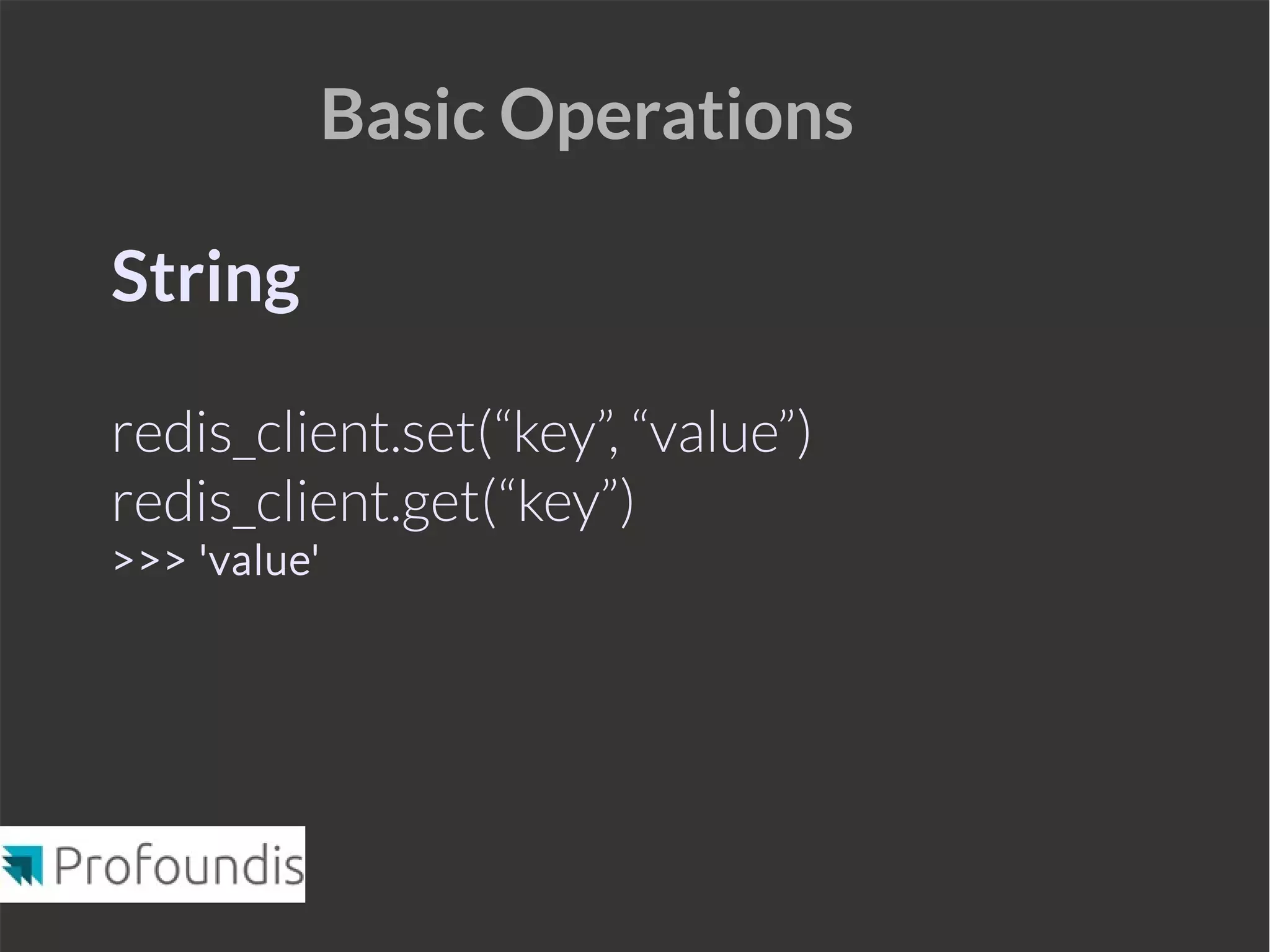 Basic Operations

String

redis_client.set(“key”, “value”)
redis_client.get(“key”)
>>> 'value'

Profoundis